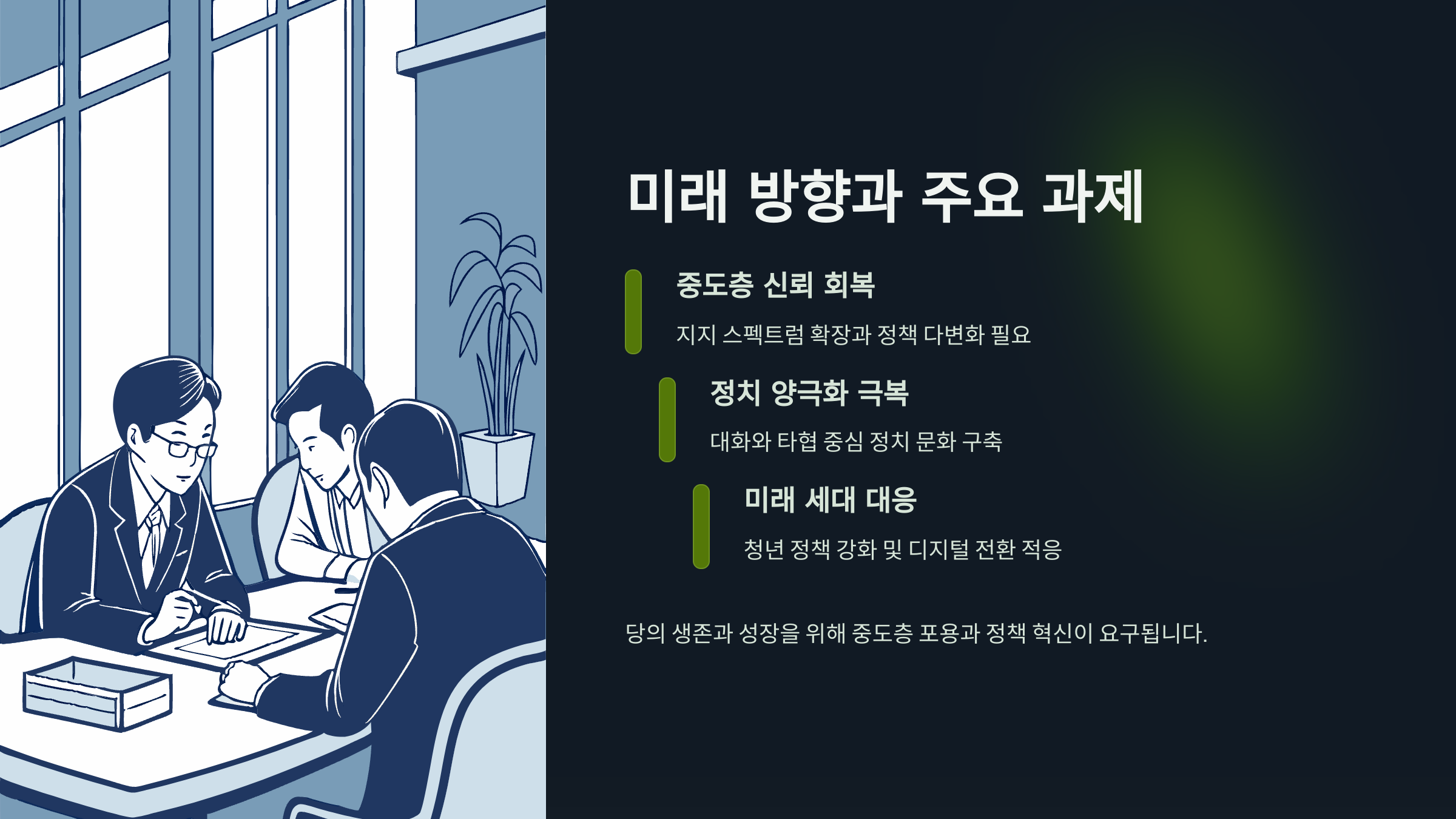 미래 방향과 주요 과제

중도층 신뢰 회복

지지 스펙트럼 확장과 정책 다변화 필요

정치 양극화 극복

대화와 타협 중심 정치 문화 구축

미래 세대 대응

청년 정책 강화 및 디지털 전환 적응

당의 생존과 성장을 위해 중도층 포용과 정책 혁신이 요구됩니다.